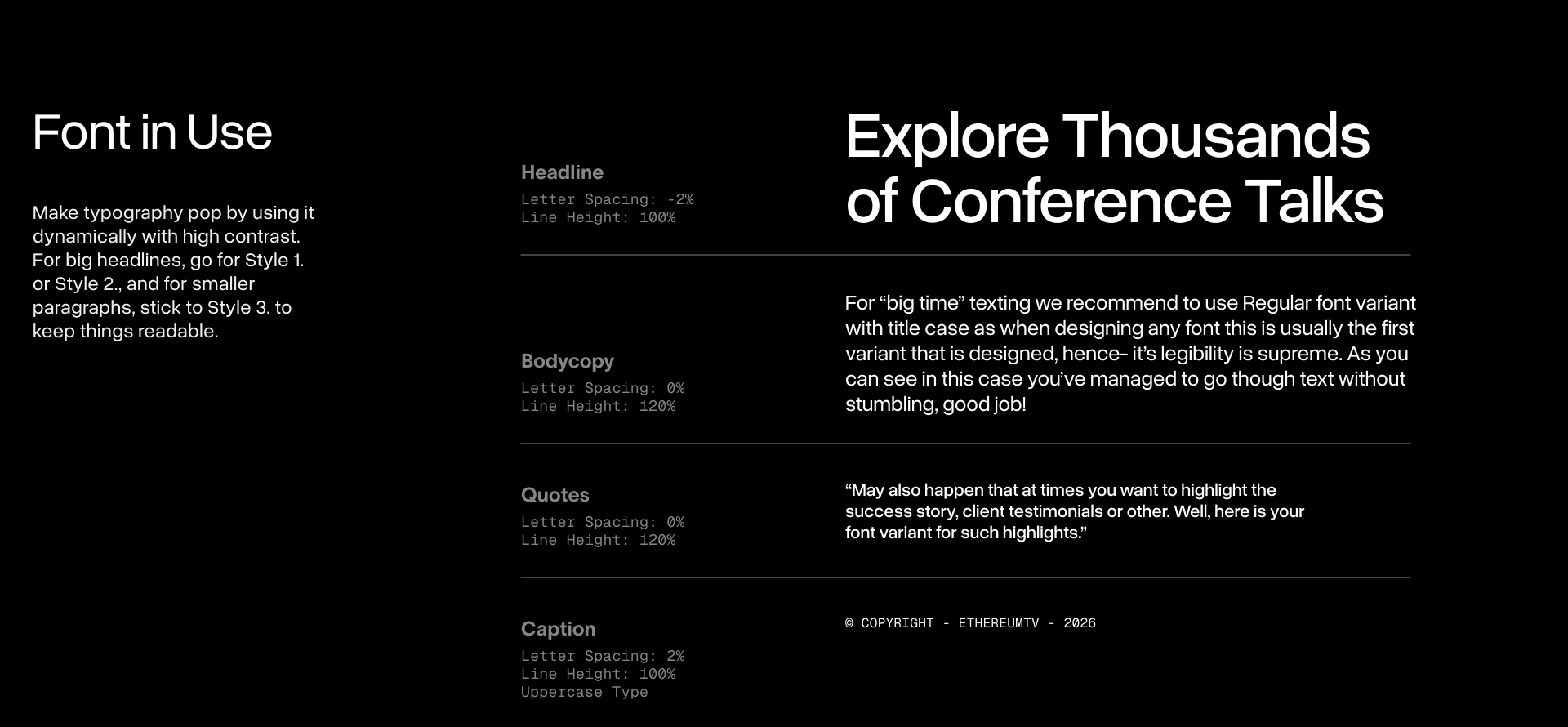 Font in Use

Make typography pop by using it dynamically with high contrast. For big headlines, go for Style 1. or Style 2., and for smaller paragraphs, stick to Style 3. to keep things readable.

Headline
Letter Spacing: -2%
Line Height: 100%

Explore Thousands of Conference Talks

Bodycopy
Letter Spacing: 0%
Line Height: 120%

For “big time” texting we recommend to use Regular font variant with title case as when designing any font this is usually the first variant that is designed, hence- it’s legibility is supreme. As you can see in this case you’ve managed to go though text without stumbling, good job!

Quotes
Letter Spacing: 0%
Line Height: 120%

“May also happen that at times you want to highlight the success story, client testimonials or other. Well, here is your font variant for such highlights.”

Caption
Letter Spacing: 2%
Line Height: 100%
Uppercase Type

© COPYRIGHT - ETHEREUMTV - 2026